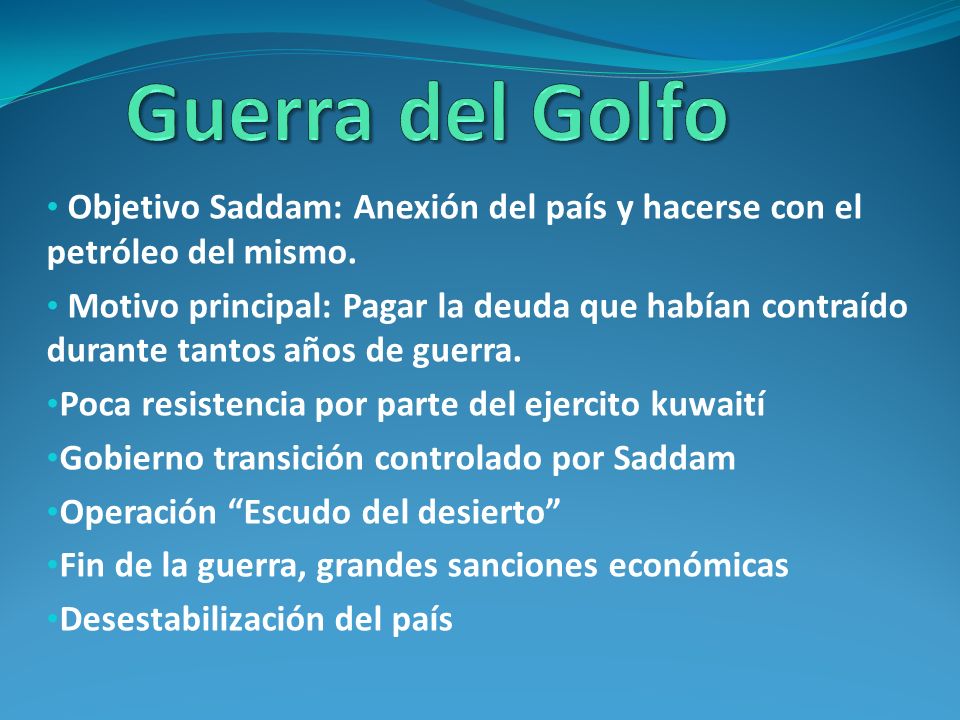 Guerra del Golfo

• Objetivo Saddam: Anexión del país y hacerse con el petróleo del mismo.

• Motivo principal: Pagar la deuda que habían contraído durante tantos años de guerra.

•Poca resistencia por parte del ejercito kuwaití

•Gobierno transición controlado por Saddam

•Operación “Escudo del desierto”

•Fin de la guerra, grandes sanciones económicas

•Desestabilización del país